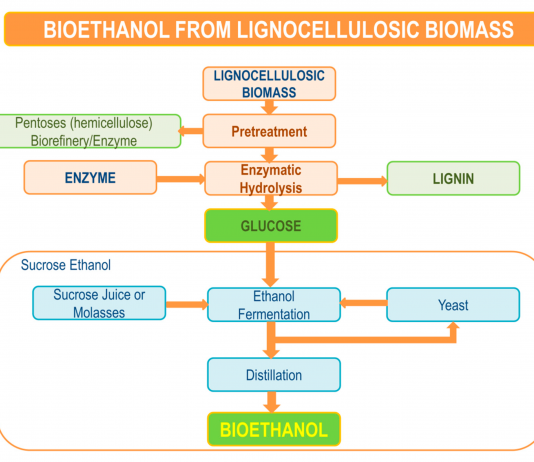 BIOETHANOL FROM LIGNOCELLULOSIC BIOMASS

LIGNOCELLULOSIC BIOMASS

Pentoses (hemicellulose) Biorefinery/Enzyme

Pretreatment

ENZYME

Enzymatic Hydrolysis

LIGNIN

GLUCOSE

Sucrose Ethanol

Sucrose Juice or Molasses

Ethanol Fermentation

Yeast

Distillation

BIOETHANOL